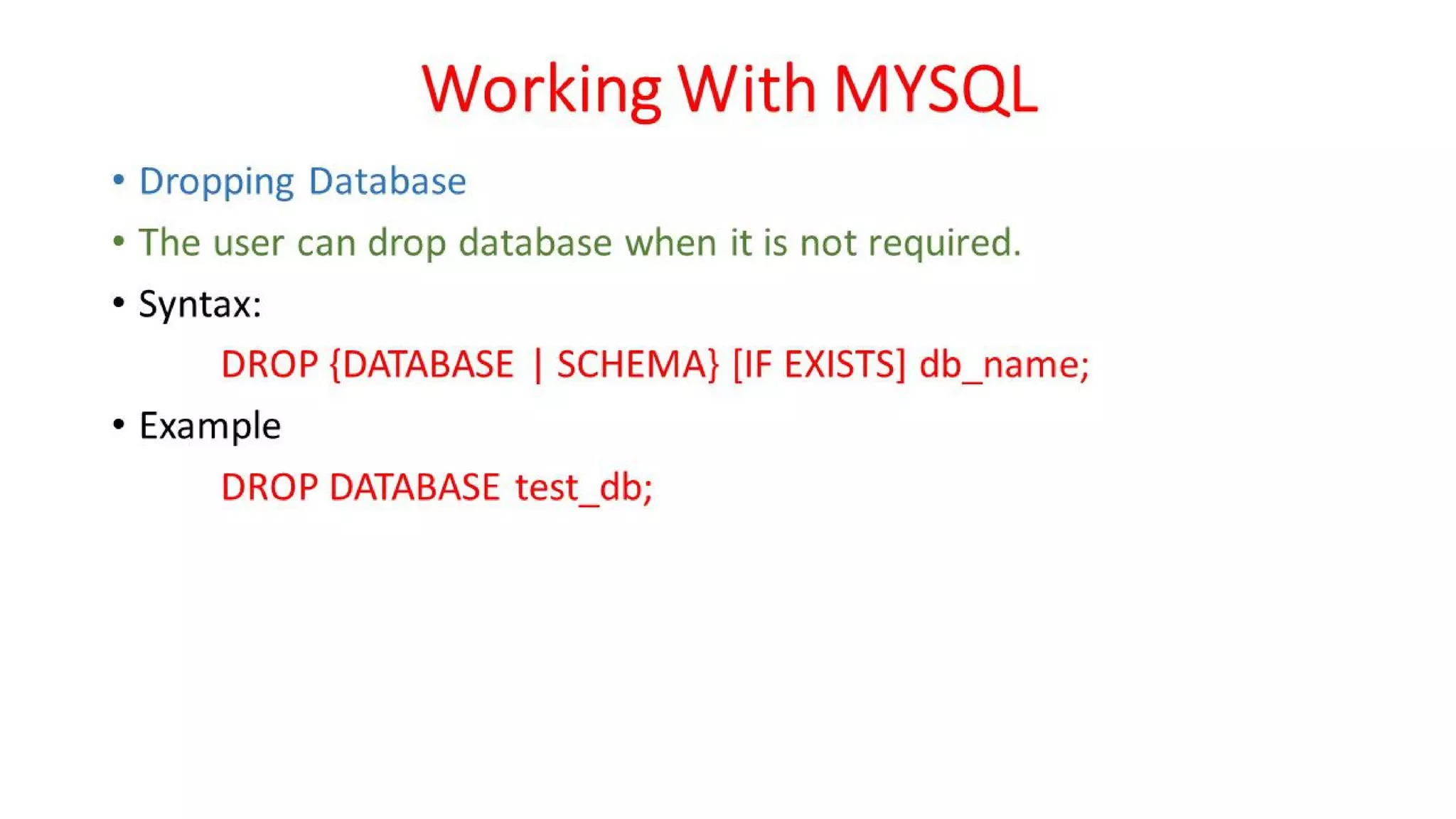 Working With MYSQL

• Dropping Database

• The user can drop database when it is not required.

• Syntax:

DROP {DATABASE | SCHEMA} [IF EXISTS] db_name;

• Example

DROP DATABASE test_db;